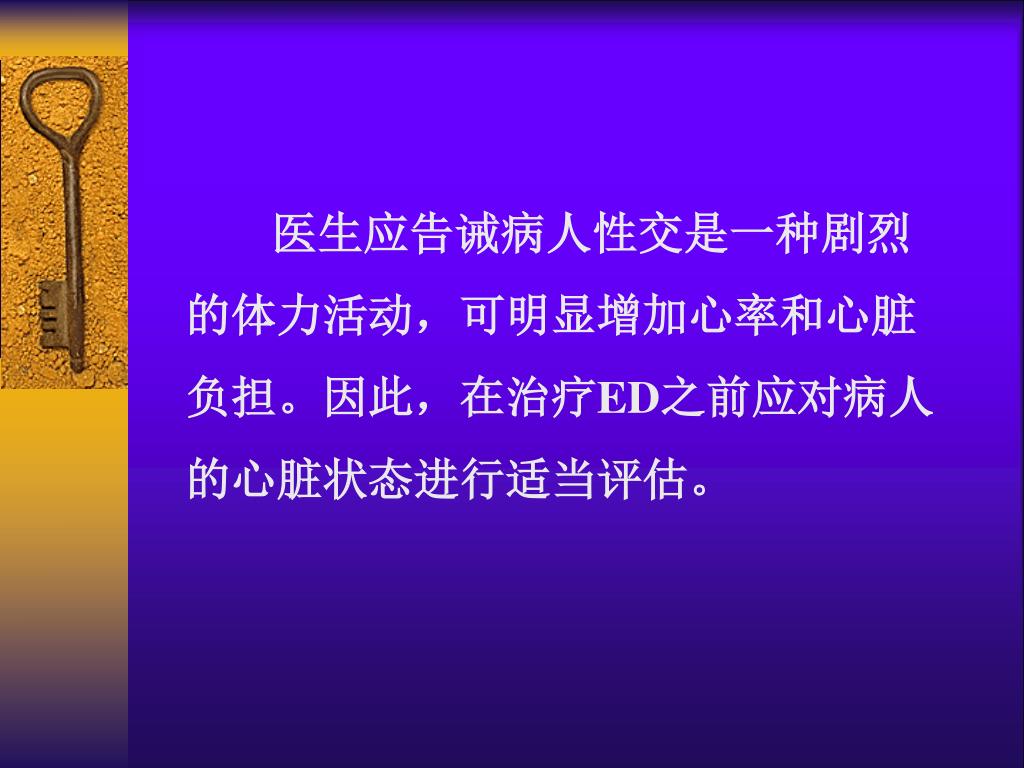 医生应告诫病人性交是一种剧烈的体力活动，可明显增加心率和心脏负担。因此，在治疗ED之前应对病人的心脏状态进行适当评估。